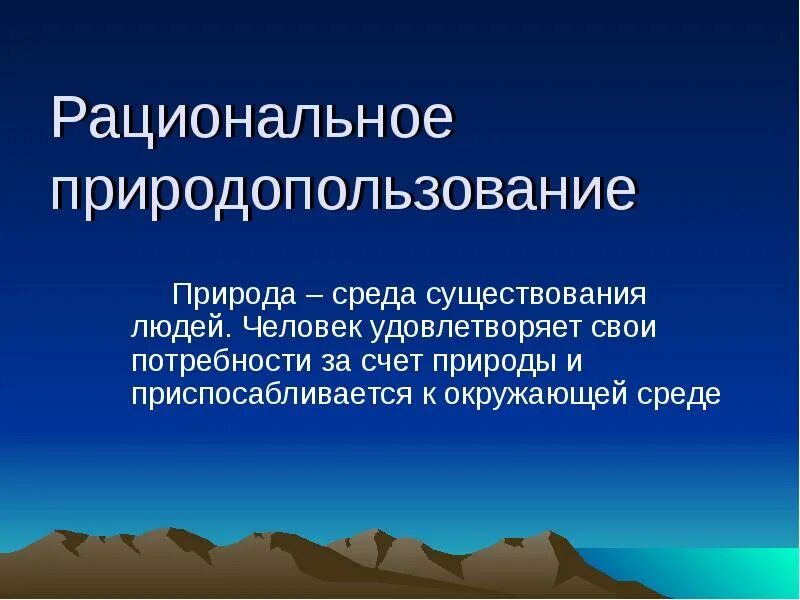 Рациональное природопользование

Природа – среда существования людей. Человек удовлетворяет свои потребности за счет природы и приспосабливается к окружающей среде